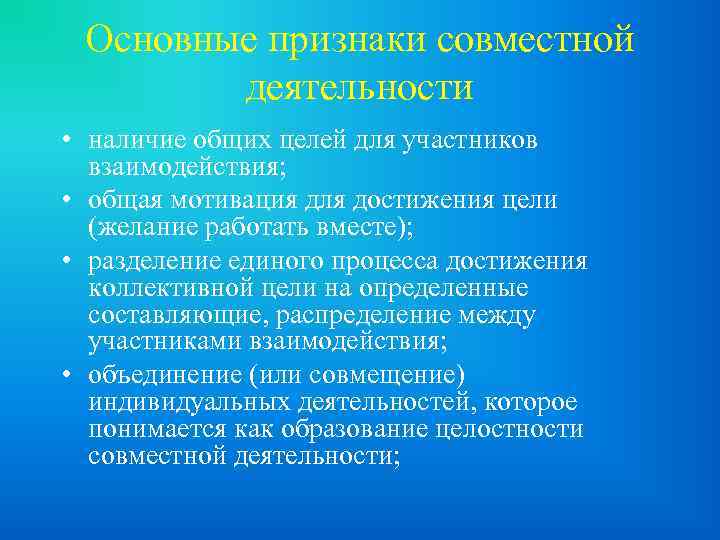 Основные признаки совместной деятельности

• наличие общих целей для участников взаимодействия;
• общая мотивация для достижения цели (желание работать вместе);
• разделение единого процесса достижения коллективной цели на определенные составляющие, распределение между участниками взаимодействия;
• объединение (или совмещение) индивидуальных деятельностей, которое понимается как образование целостности совместной деятельности;